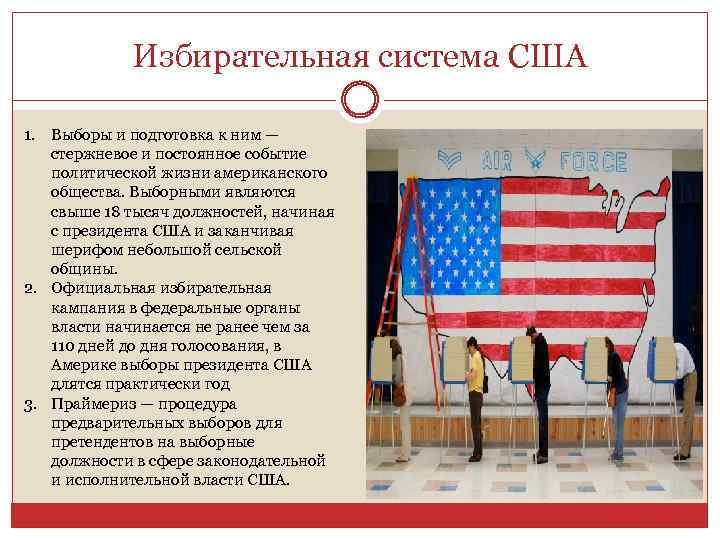 Избирательная система США

1. Выборы и подготовка к ним — стержневое и постоянное событие политической жизни американского общества. Выборными являются свыше 18 тысяч должностей, начиная с президента США и заканчивая шерифом небольшой сельской общины.
2. Официальная избирательная кампания в федеральные органы власти начинается не ранее чем за 110 дней до дня голосования, в Америке выборы президента США длятся практически год
3. Праймериз — процедура предварительных выборов для претендентов на выборные должности в сфере законодательной и исполнительной власти США.

AIR FORCE